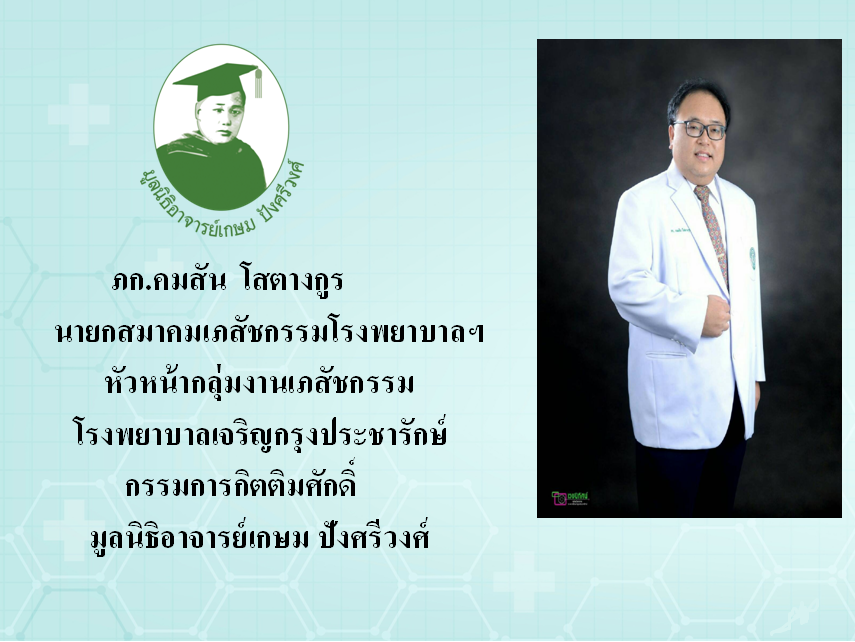 มูลนิธิอาจารย์เกษม ปังศรีวงศ์

ภก.คมสัน โสตางกูร
นายกสมาคมเภสัชกรรมโรงพยาบาลฯ
หัวหน้ากลุ่มงานเภสัชกรรม
โรงพยาบาลเจริญกรุงประชารักษ์
กรรมการกิตติมศักดิ์
มูลนิธิอาจารย์เกษม ปังศรีวงศ์